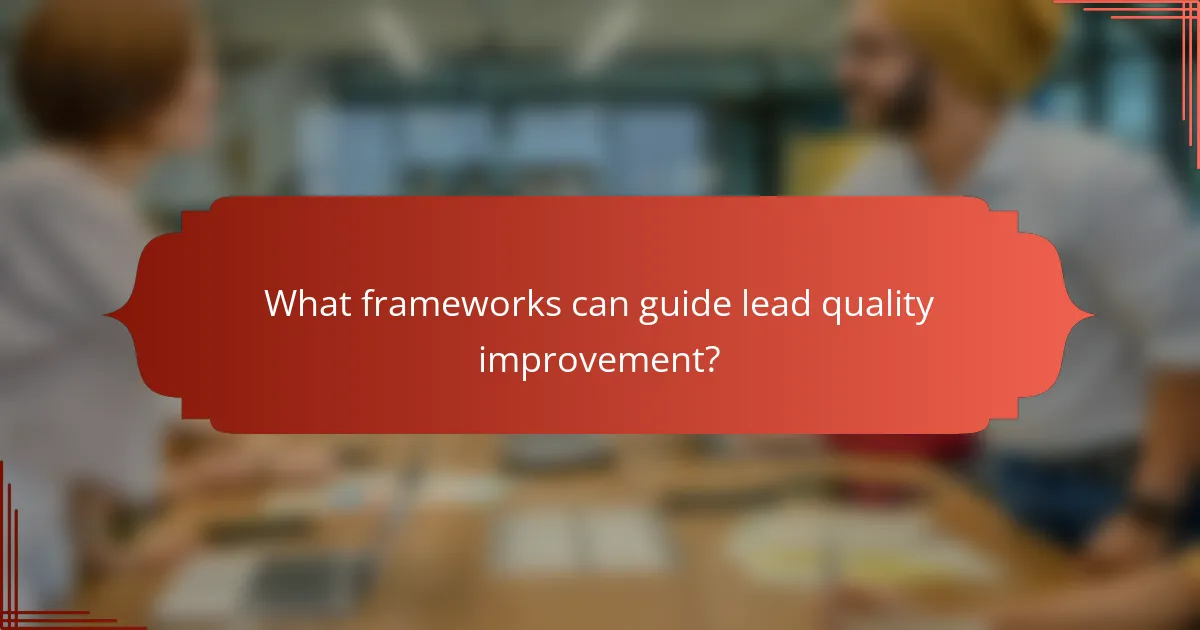 What frameworks can guide lead quality improvement?